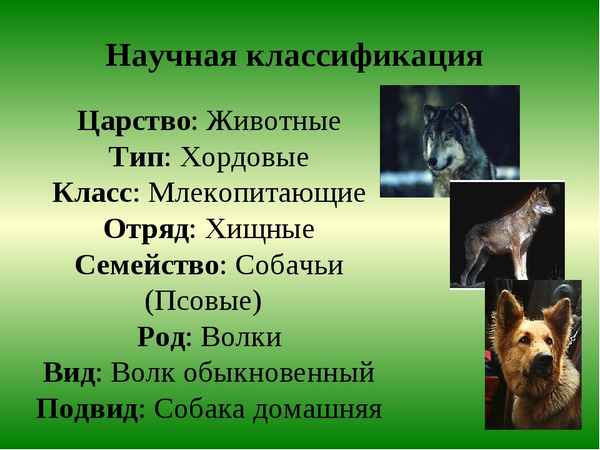 Научная классификация

Царство: Животные
Тип: Хордовые
Класс: Млекопитающие
Отряд: Хищные
Семейство: Собачьи (Псовые)
Род: Волки
Вид: Волк обыкновенный
Подвид: Собака домашняя